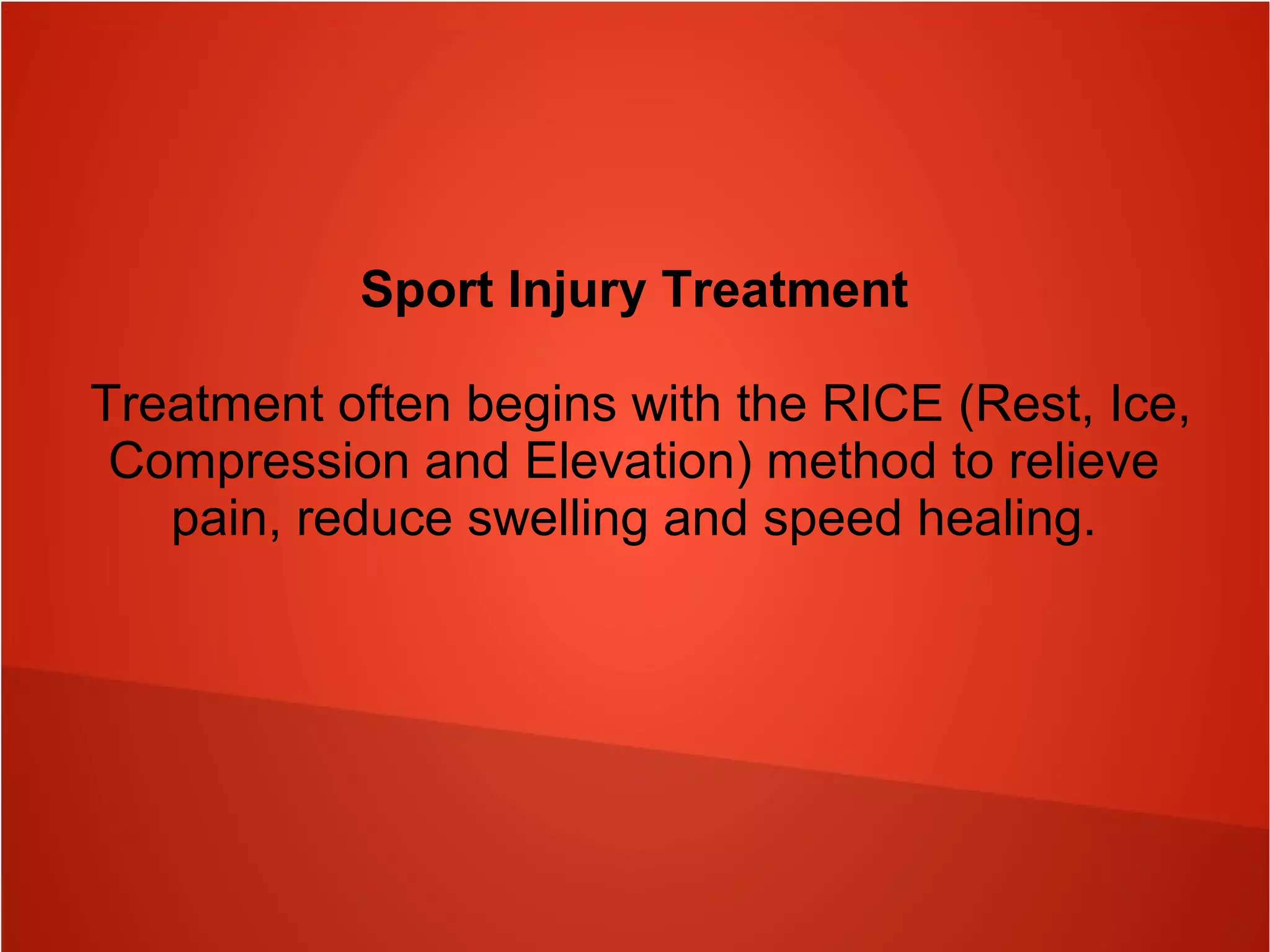 Sport Injury Treatment

Treatment often begins with the RICE (Rest, Ice, Compression and Elevation) method to relieve pain, reduce swelling and speed healing.